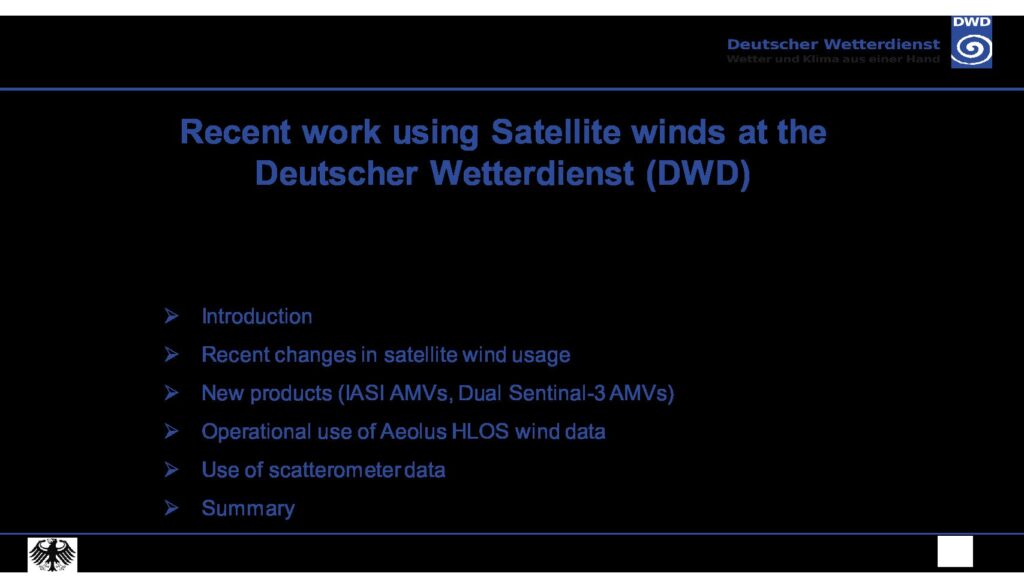 DWD
Deutscher Wetterdienst
Wetter und Klima aus einer Hand

Recent work using Satellite winds at the Deutscher Wetterdienst (DWD)

➢ Introduction
➢ Recent changes in satellite wind usage
➢ New products (IASI AMVs, Dual Sentinal-3 AMVs)
➢ Operational use of Aeolus HLOS wind data
➢ Use of scatterometer data
➢ Summary